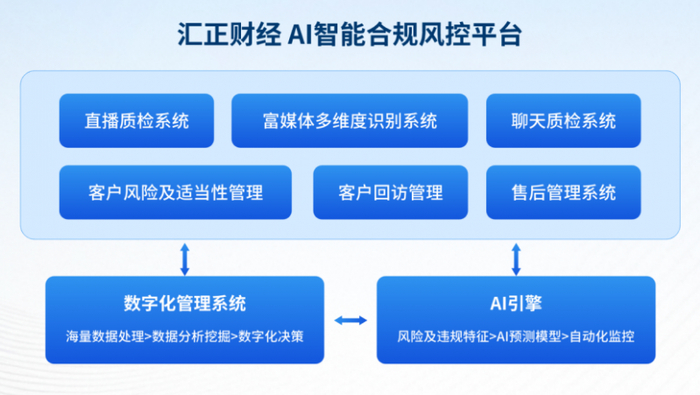 汇正财经 AI智能合规风控平台

直播质检系统

富媒体多维度识别系统

聊天质检系统

客户风险及适当性管理

客户回访管理

售后管理系统

数字化管理系统

海量数据处理>数据分析挖掘>数字化决策

AI引擎

风险及违规特征>AI预测模型>自动化监控